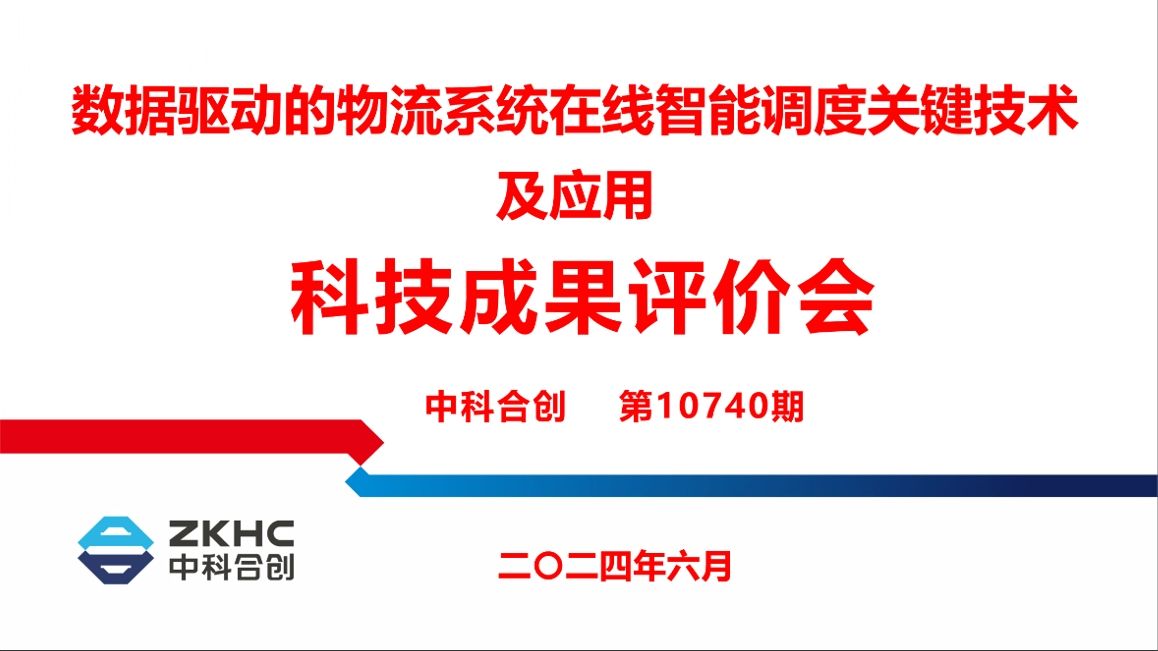 数据驱动的物流系统在线智能调度关键技术及应用

科技成果评价会

中科合创 第10740期

ZKHC
中科合创

二〇二四年六月